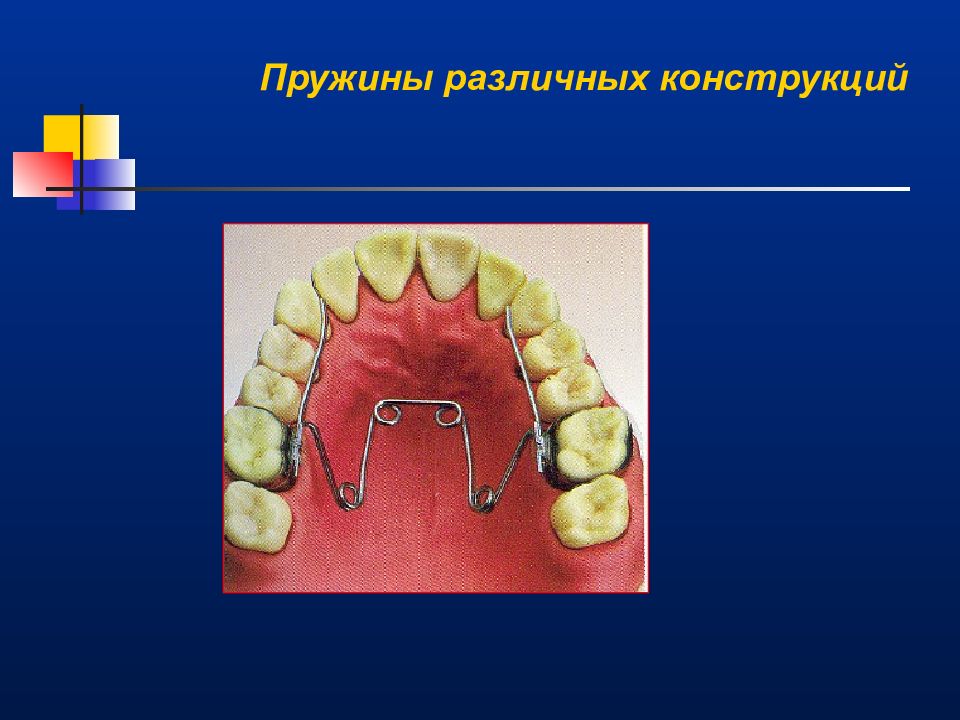 Пружины различных конструкций